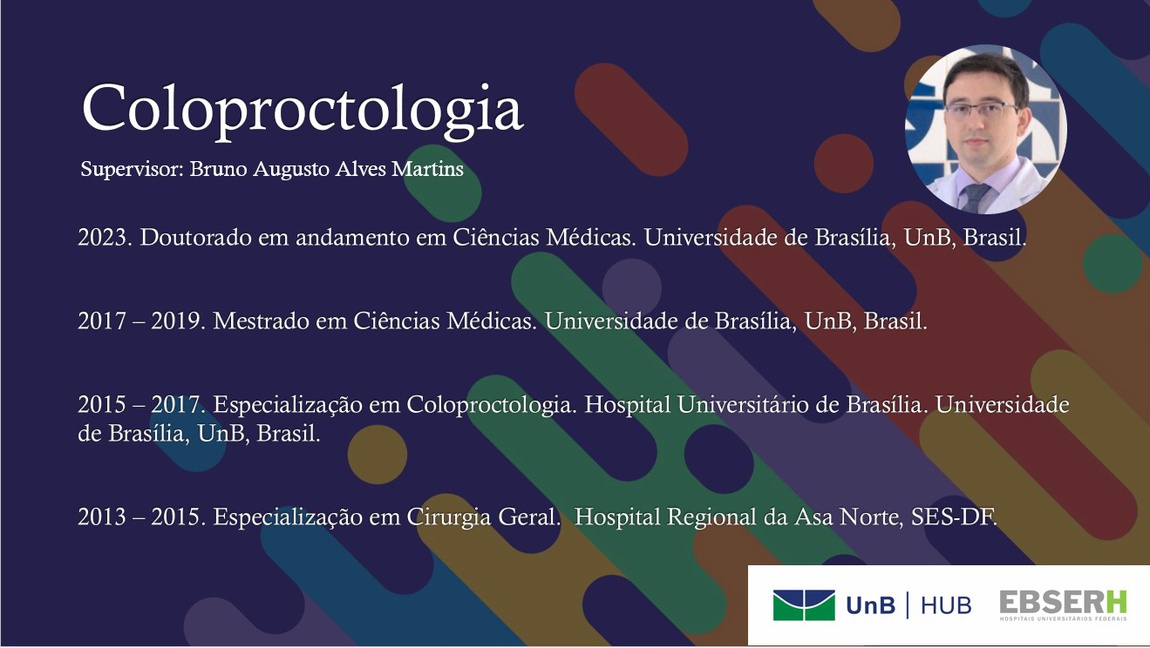 Coloproctologia

Supervisor: Bruno Augusto Alves Martins

2023. Doutorado em andamento em Ciências Médicas. Universidade de Brasília, UnB, Brasil.

2017 – 2019. Mestrado em Ciências Médicas. Universidade de Brasília, UnB, Brasil.

2015 – 2017. Especialização em Coloproctologia. Hospital Universitário de Brasília. Universidade de Brasília, UnB, Brasil.

2013 – 2015. Especialização em Cirurgia Geral. Hospital Regional da Asa Norte, SES-DF.

UnB | HUB

EBSERH
HOSPITAIS UNIVERSITÁRIOS FEDERAIS